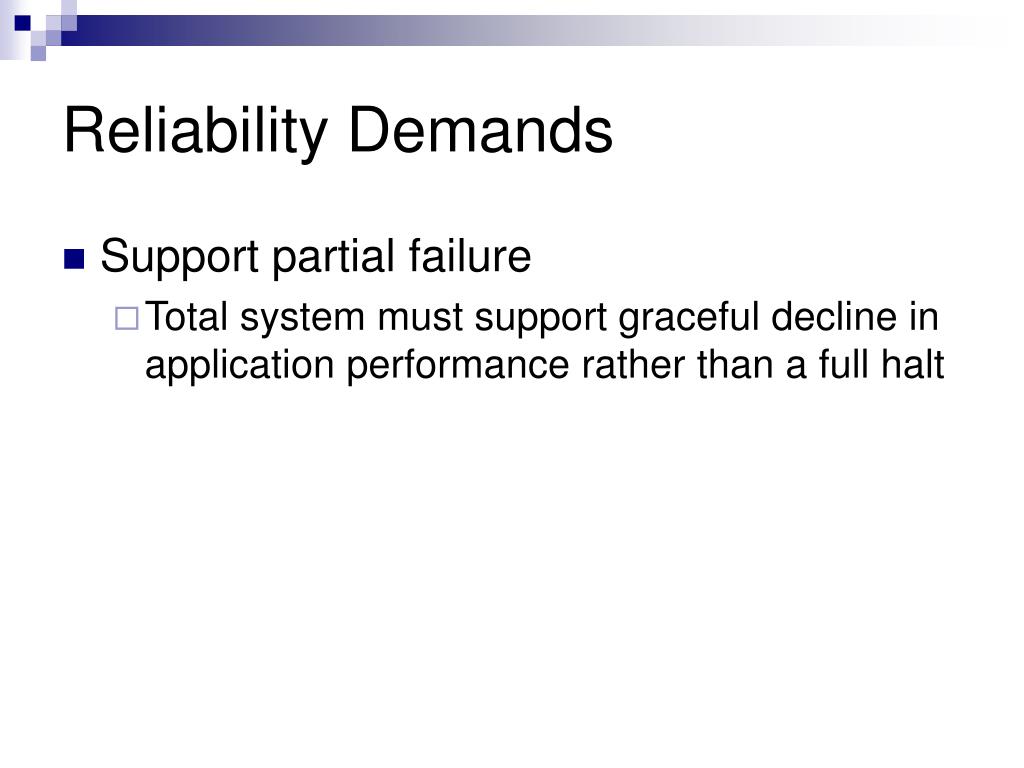 Reliability Demands

Support partial failure

Total system must support graceful decline in application performance rather than a full halt